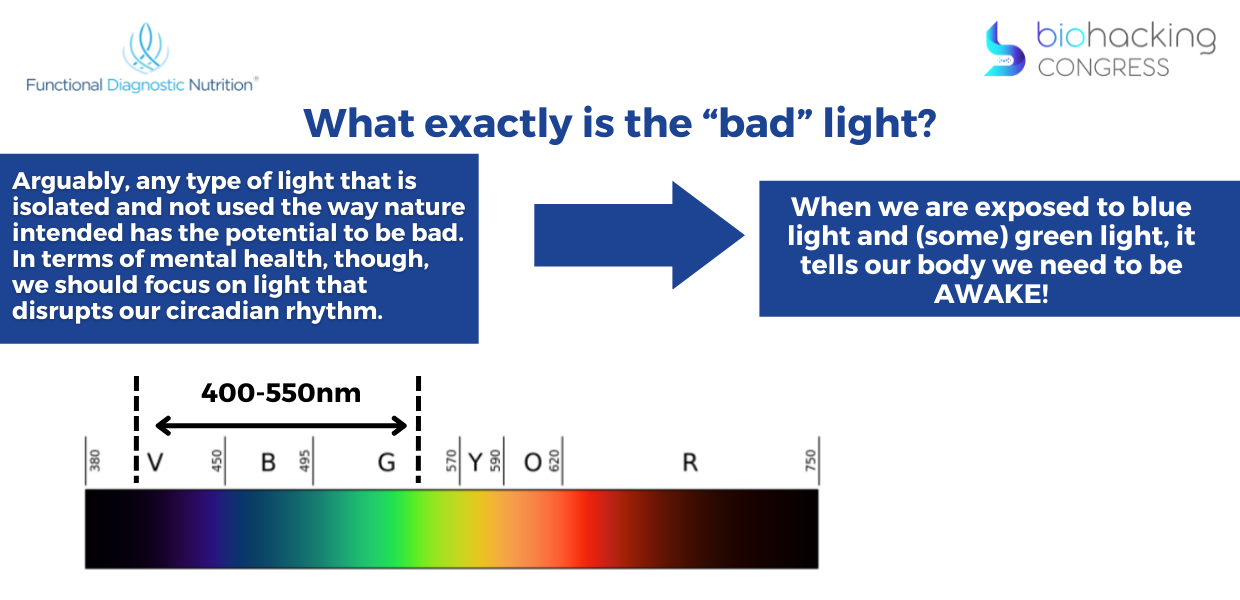 Functional Diagnostic Nutrition®

biohacking CONGRESS

What exactly is the “bad” light?

Arguably, any type of light that is isolated and not used the way nature intended has the potential to be bad. In terms of mental health, though, we should focus on light that disrupts our circadian rhythm.

When we are exposed to blue light and (some) green light, it tells our body we need to be AWAKE!

400-550nm

380 V 450 B 495 G 570 Y 590 O 620 R 750